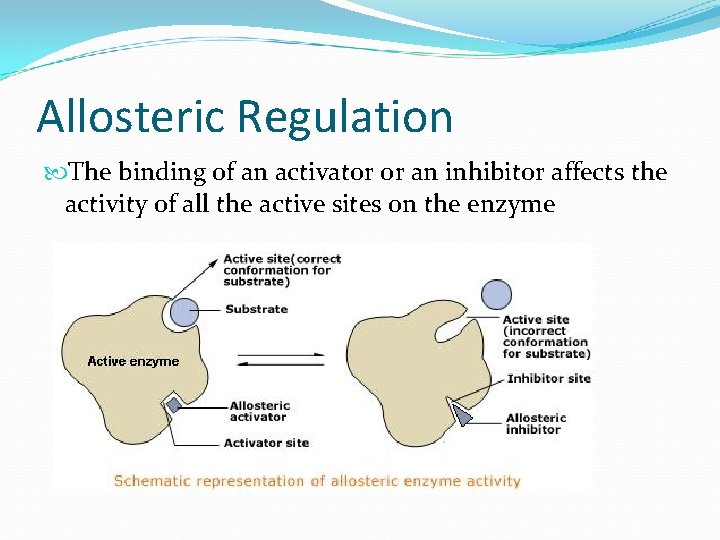 Allosteric Regulation

The binding of an activator or an inhibitor affects the activity of all the active sites on the enzyme

Active site(correct conformation for substrate)

Substrate

Active enzyme

Allosteric activator

Activator site

Active site (incorrect conformation for substrate)

Inhibitor site

Allosteric inhibitor

Schematic representation of allosteric enzyme activity